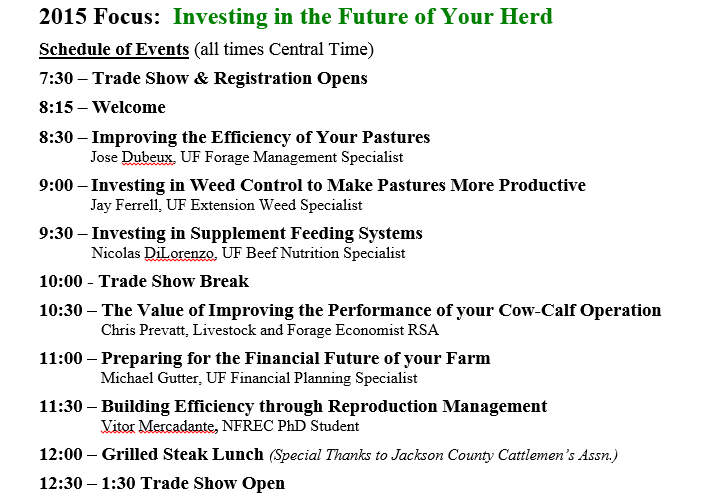 2015 Focus: Investing in the Future of Your Herd

Schedule of Events (all times Central Time)

7:30 – Trade Show & Registration Opens

8:15 – Welcome

8:30 – Improving the Efficiency of Your Pastures
Jose Dubeux, UF Forage Management Specialist

9:00 – Investing in Weed Control to Make Pastures More Productive
Jay Ferrell, UF Extension Weed Specialist

9:30 – Investing in Supplement Feeding Systems
Nicolas DiLorenzo, UF Beef Nutrition Specialist

10:00 - Trade Show Break

10:30 – The Value of Improving the Performance of your Cow-Calf Operation
Chris Prevatt, Livestock and Forage Economist RSA

11:00 – Preparing for the Financial Future of your Farm
Michael Gutter, UF Financial Planning Specialist

11:30 – Building Efficiency through Reproduction Management
Vitor Mercadante, NFREC PhD Student

12:00 – Grilled Steak Lunch (Special Thanks to Jackson County Cattlemen's Assn.)

12:30 – 1:30 Trade Show Open